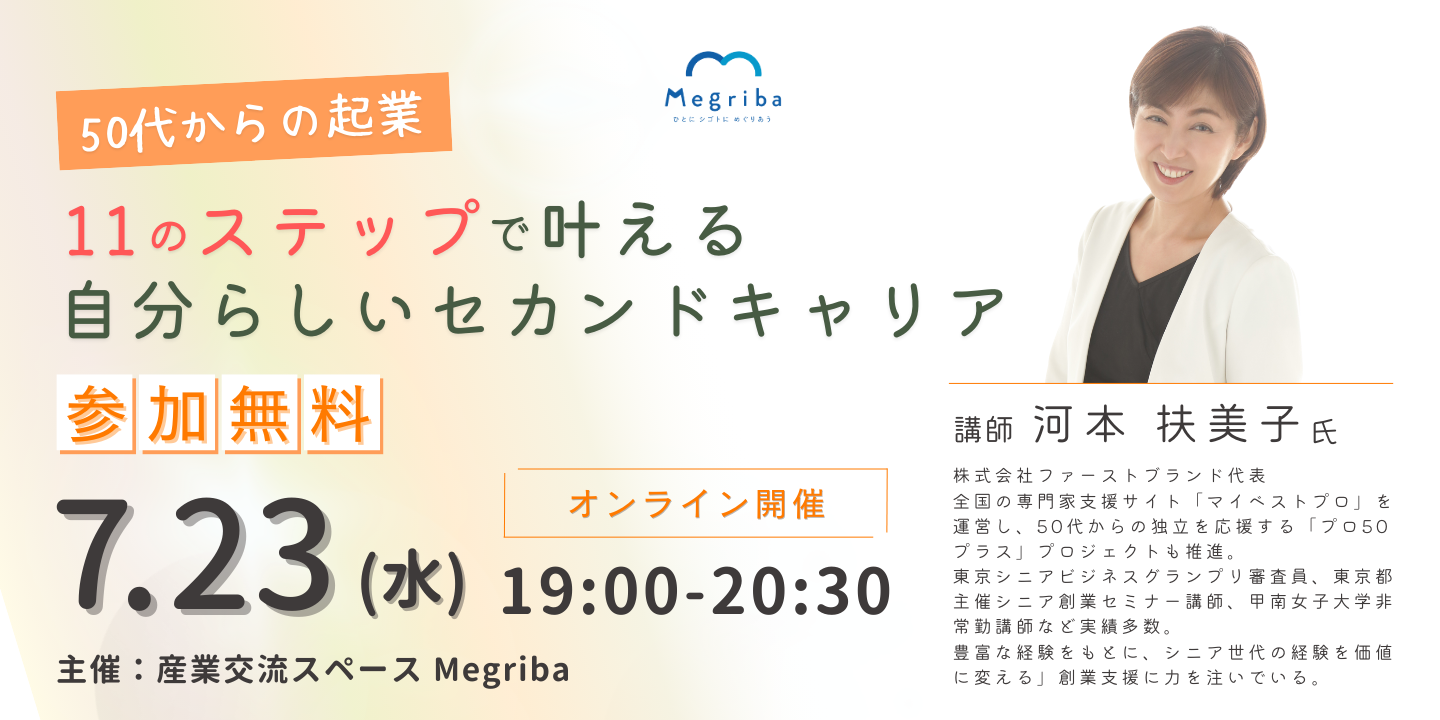 Megriba
ひとに シゴトに めぐりあう

50代からの起業

11のステップで叶える
自分らしいセカンドキャリア

参加無料

7.23(水)

オンライン開催

19:00-20:30

主催：産業交流スペース Megriba

講師 河本 扶美子氏

株式会社ファーストブランド代表
全国の専門家支援サイト「マイベストプロ」を運営し、50代からの独立を応援する「プロ50プラス」プロジェクトも推進。
東京シニアビジネスグランプリ審査員、東京都主催シニア創業セミナー講師、甲南女子大学非常勤講師など実績多数。
豊富な経験をもとに、シニア世代の経験を価値に変える」創業支援に力を注いでいる。